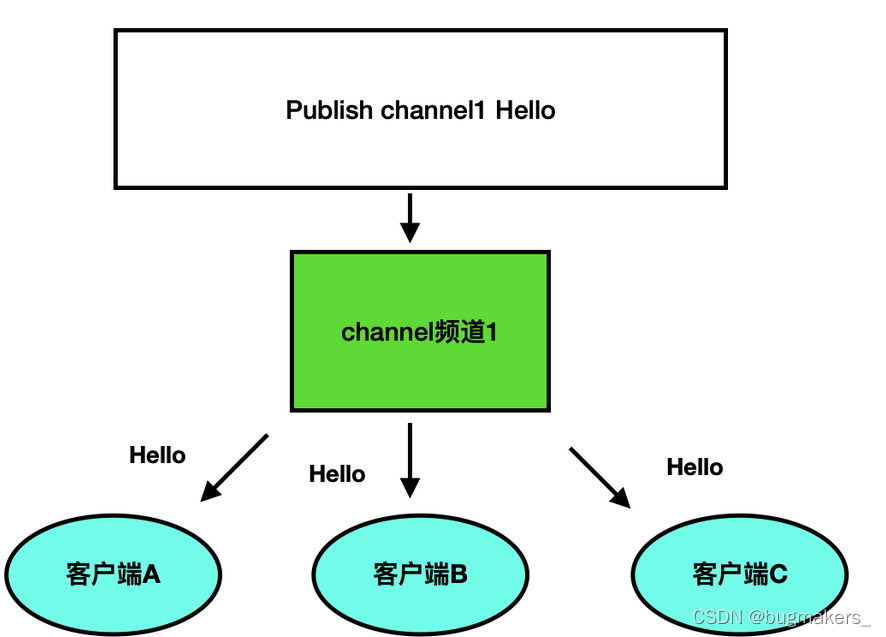 Publish channel1 Hello

channel频道1

Hello

Hello

Hello

客户端A

客户端B

客户端C

CSDN @bugmakers_